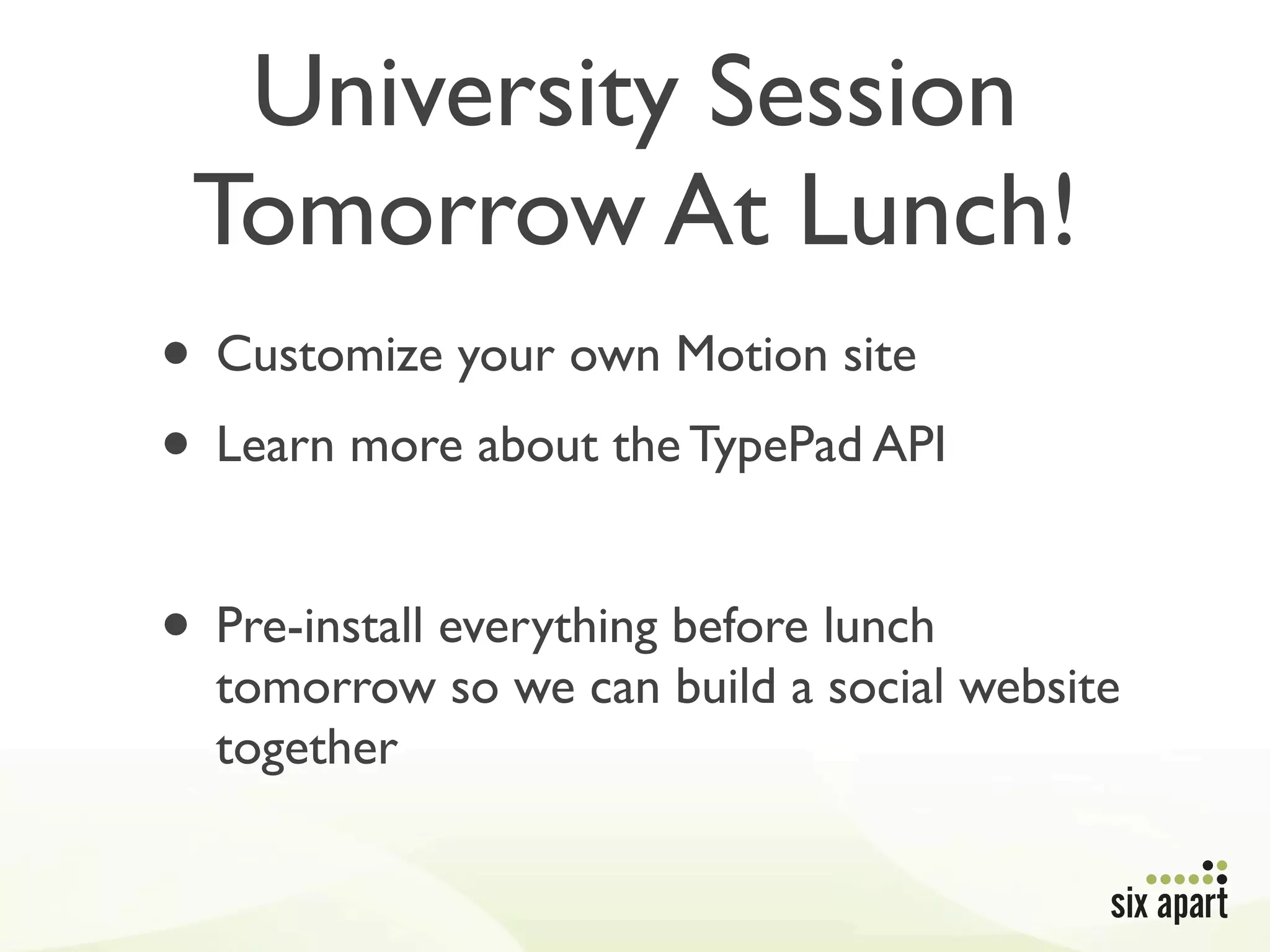 University Session Tomorrow At Lunch!

• Customize your own Motion site

• Learn more about the TypePad API

• Pre-install everything before lunch tomorrow so we can build a social website together

six apart